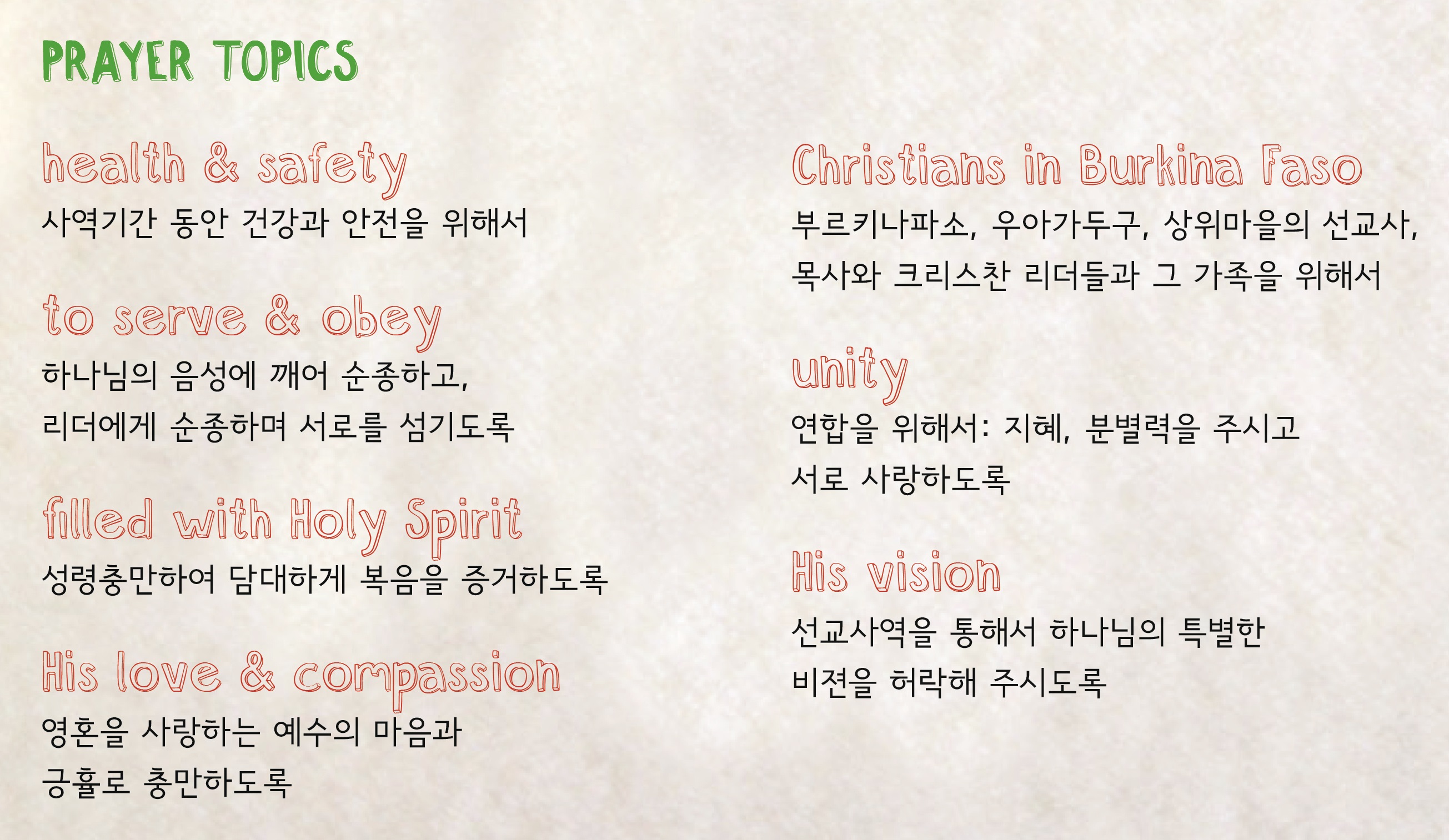 PRAYER TOPICS

health & safety
사역기간 동안 건강과 안전을 위해서

to serve & obey
하나님의 음성에 깨어 순종하고, 리더에게 순종하며 서로를 섬기도록

filled with Holy Spirit
성령충만하여 담대하게 복음을 증거하도록

His love & compassion
영혼을 사랑하는 예수의 마음과 긍휼로 충만하도록

Christians in Burkina Faso
부르키나파소, 우아가두구, 상위마을의 선교사, 목사와 크리스찬 리더들과 그 가족을 위해서

unity
연합을 위해서: 지혜, 분별력을 주시고 서로 사랑하도록

His vision
선교사역을 통해서 하나님의 특별한 비젼을 허락해 주시도록